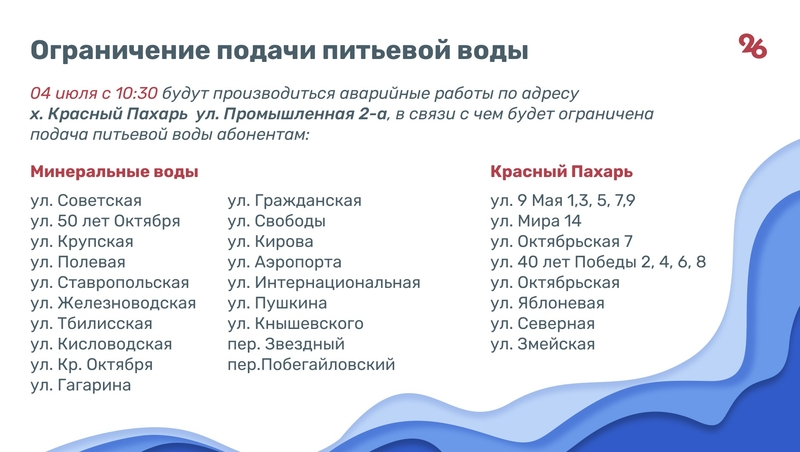 Ограничение подачи питьевой воды

26

04 июля с 10:30 будут производиться аварийные работы по адресу х. Красный Пахарь ул. Промышленная 2-а, в связи с чем будет ограничена подача питьевой воды абонентам:

Минеральные воды

ул. Советская
ул. 50 лет Октября
ул. Крупская
ул. Полевая
ул. Ставропольская
ул. Железноводская
ул. Тбилисская
ул. Кисловодская
ул. Кр. Октября
ул. Гагарина

ул. Гражданская
ул. Свободы
ул. Кирова
ул. Аэропорта
ул. Интернациональная
ул. Пушкина
ул. Кнышевского
пер. Звездный
пер.Побегайловский

Красный Пахарь

ул. 9 Мая 1,3, 5, 7,9
ул. Мира 14
ул. Октябрьская 7
ул. 40 лет Победы 2, 4, 6, 8
ул. Октябрьская
ул. Яблоневая
ул. Северная
ул. Змейская